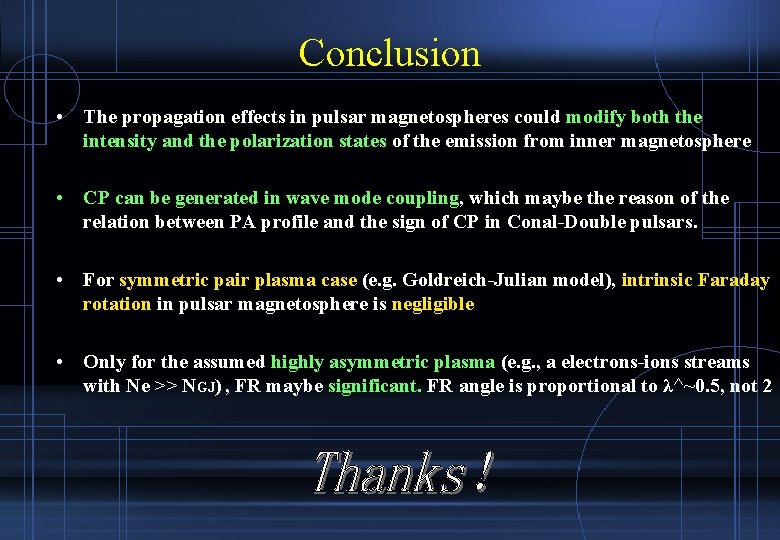 Conclusion

• The propagation effects in pulsar magnetospheres could modify both the intensity and the polarization states of the emission from inner magnetosphere

• CP can be generated in wave mode coupling, which maybe the reason of the relation between PA profile and the sign of CP in Conal-Double pulsars.

• For symmetric pair plasma case (e.g. Goldreich-Julian model), intrinsic Faraday rotation in pulsar magnetosphere is negligible

• Only for the assumed highly asymmetric plasma (e.g., a electrons-ions streams with Ne >> NGJ) , FR maybe significant. FR angle is proportional to λ^~0.5, not 2

Thanks !